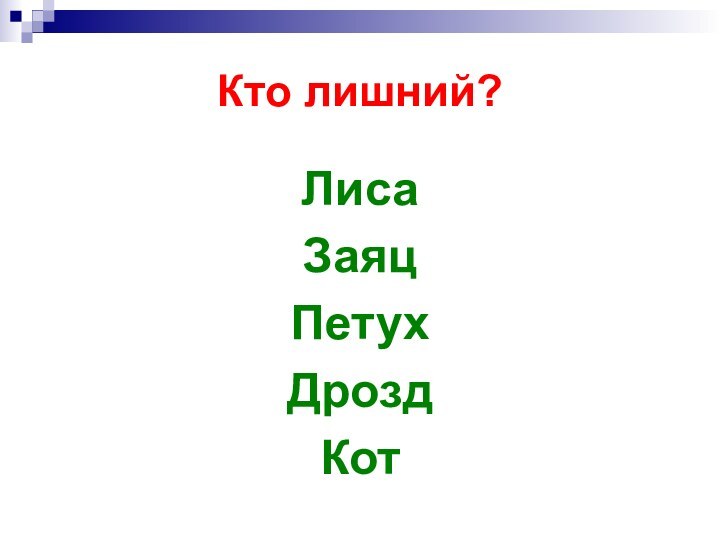 Кто лишний?

Лиса
Заяц
Петух
Дрозд
Кот